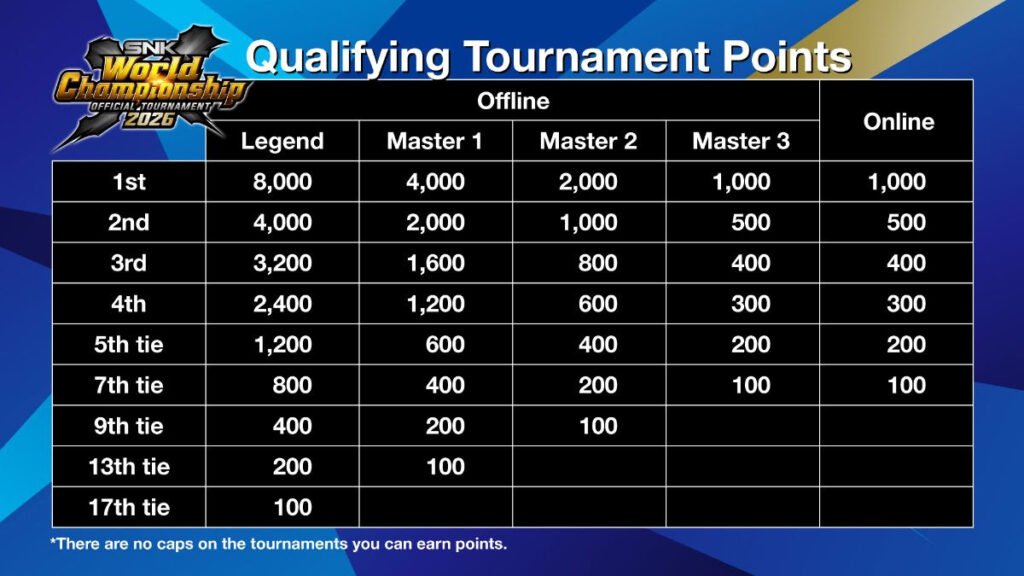 SNK World Championship OFFICIAL TOURNAMENT 2026

Qualifying Tournament Points

| | Offline | | | | Online |
|---|---|---|---|---|---|
| | Legend | Master 1 | Master 2 | Master 3 | |
| 1st | 8,000 | 4,000 | 2,000 | 1,000 | 1,000 |
| 2nd | 4,000 | 2,000 | 1,000 | 500 | 500 |
| 3rd | 3,200 | 1,600 | 800 | 400 | 400 |
| 4th | 2,400 | 1,200 | 600 | 300 | 300 |
| 5th tie | 1,200 | 600 | 400 | 200 | 200 |
| 7th tie | 800 | 400 | 200 | 100 | 100 |
| 9th tie | 400 | 200 | 100 | | |
| 13th tie | 200 | 100 | | | |
| 17th tie | 100 | | | | |

*There are no caps on the tournaments you can earn points.